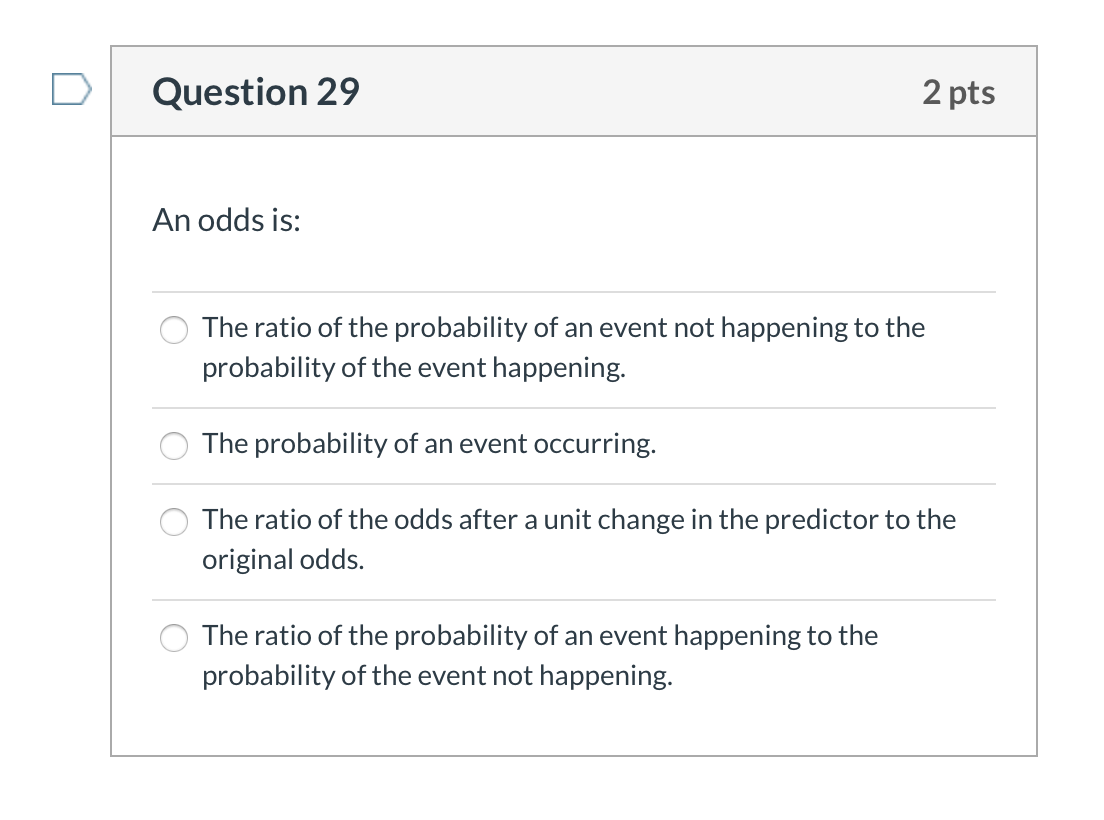 Question 29

2 pts

An odds is:

The ratio of the probability of an event not happening to the probability of the event happening.

The probability of an event occurring.

The ratio of the odds after a unit change in the predictor to the original odds.

The ratio of the probability of an event happening to the probability of the event not happening.